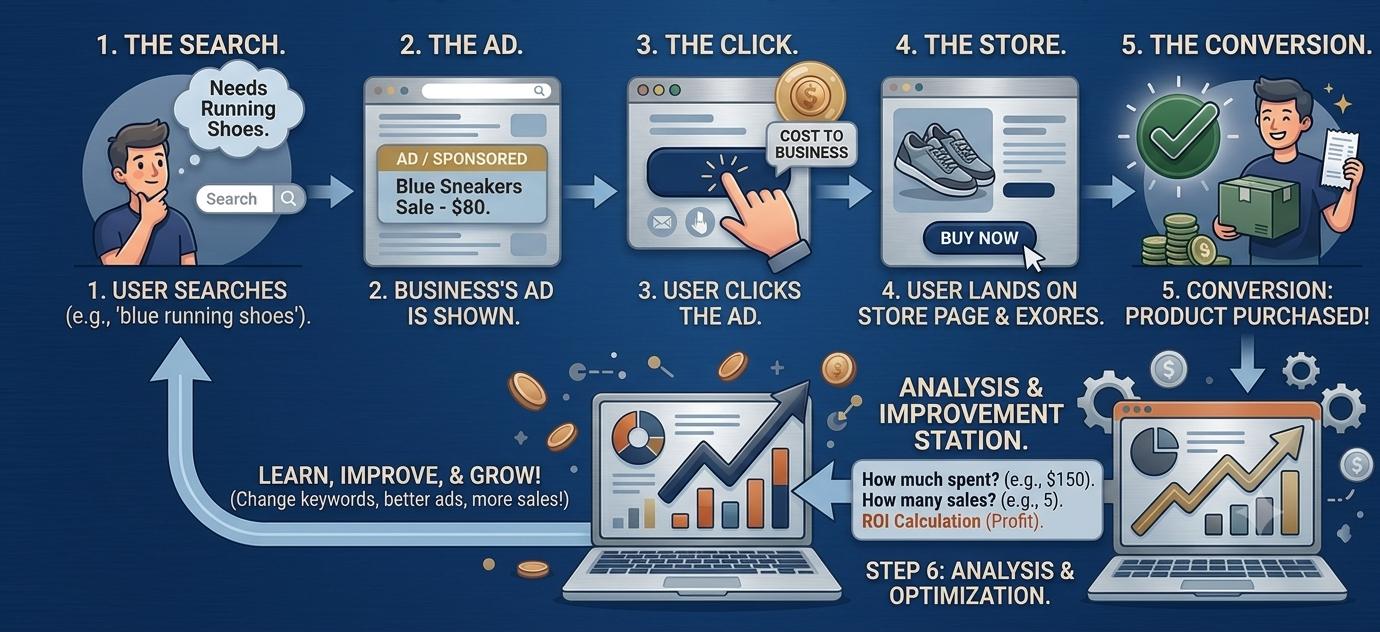 1. THE SEARCH.

Needs Running Shoes.

Search

1. USER SEARCHES (e.g., 'blue running shoes').

2. THE AD.

AD / SPONSORED

Blue Sneakers Sale - $80.

2. BUSINESS'S AD IS SHOWN.

3. THE CLICK.

COST TO BUSINESS

3. USER CLICKS THE AD.

4. THE STORE.

BUY NOW

4. USER LANDS ON STORE PAGE & EXORES.

5. THE CONVERSION.

5. CONVERSION: PRODUCT PURCHASED!

ANALYSIS & IMPROVEMENT STATION.

How much spent? (e.g., $150).
How many sales? (e.g., 5).
ROI Calculation (Profit).

STEP 6: ANALYSIS & OPTIMIZATION.

LEARN, IMPROVE, & GROW!
(Change keywords, better ads, more sales!)